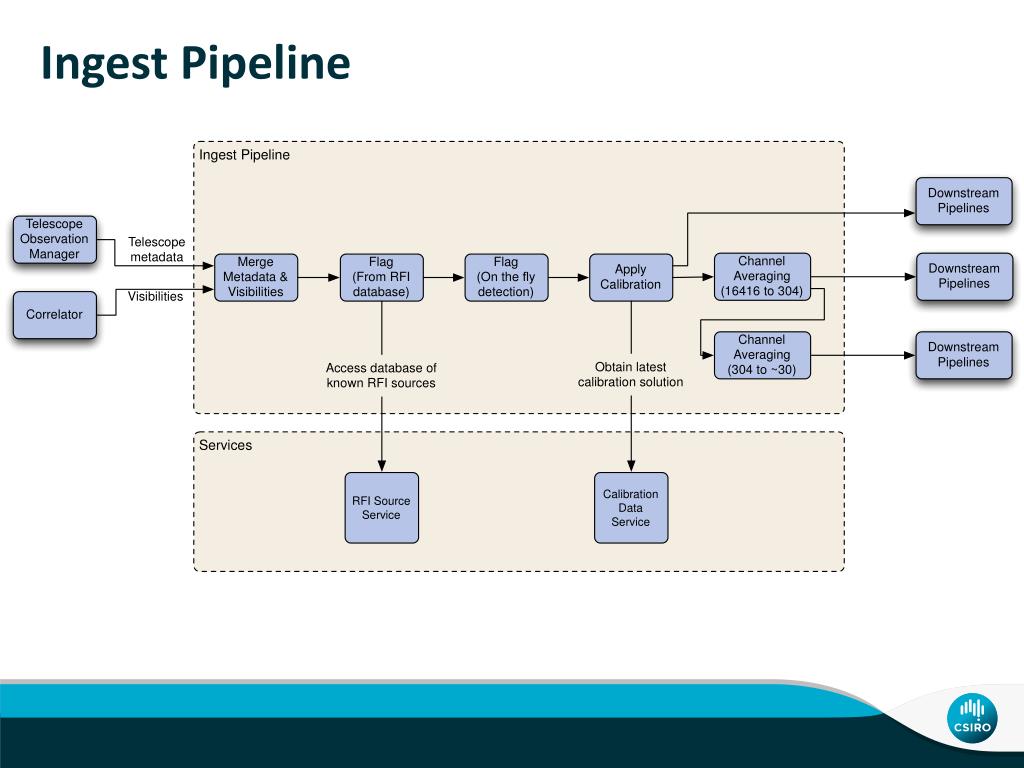 Ingest Pipeline

Ingest Pipeline

Telescope Observation Manager

Telescope metadata

Correlator

Visibilities

Merge Metadata & Visibilities

Flag (From RFI database)

Flag (On the fly detection)

Apply Calibration

Channel Averaging (16416 to 304)

Channel Averaging (304 to ~30)

Downstream Pipelines

Downstream Pipelines

Downstream Pipelines

Access database of known RFI sources

Obtain latest calibration solution

Services

RFI Source Service

Calibration Data Service

CSIRO